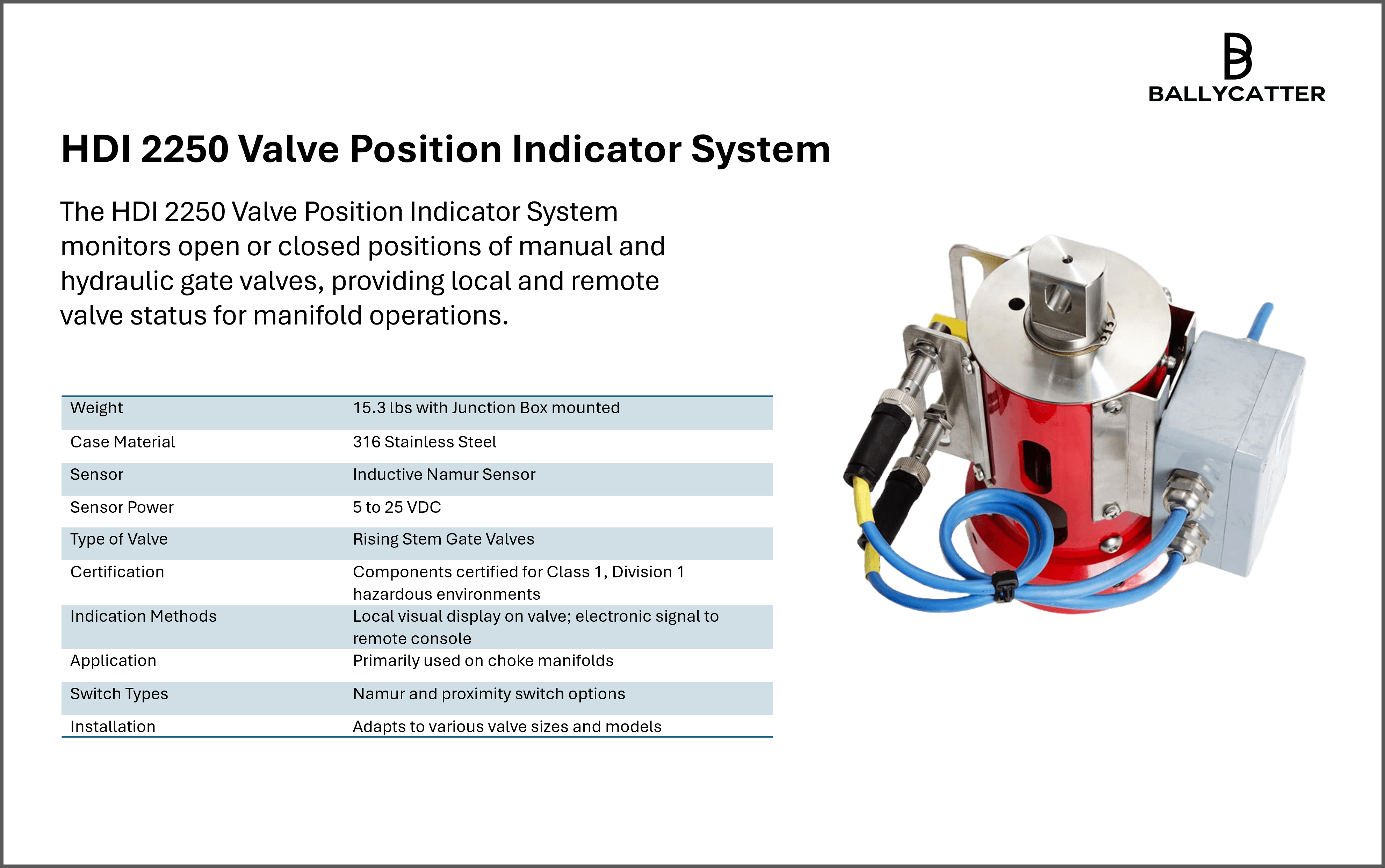 BALLYCATTER

HDI 2250 Valve Position Indicator System

The HDI 2250 Valve Position Indicator System monitors open or closed positions of manual and hydraulic gate valves, providing local and remote valve status for manifold operations.

| | |
|---|---|
| Weight | 15.3 lbs with Junction Box mounted |
| Case Material | 316 Stainless Steel |
| Sensor | Inductive Namur Sensor |
| Sensor Power | 5 to 25 VDC |
| Type of Valve | Rising Stem Gate Valves |
| Certification | Components certified for Class 1, Division 1 hazardous environments |
| Indication Methods | Local visual display on valve; electronic signal to remote console |
| Application | Primarily used on choke manifolds |
| Switch Types | Namur and proximity switch options |
| Installation | Adapts to various valve sizes and models |